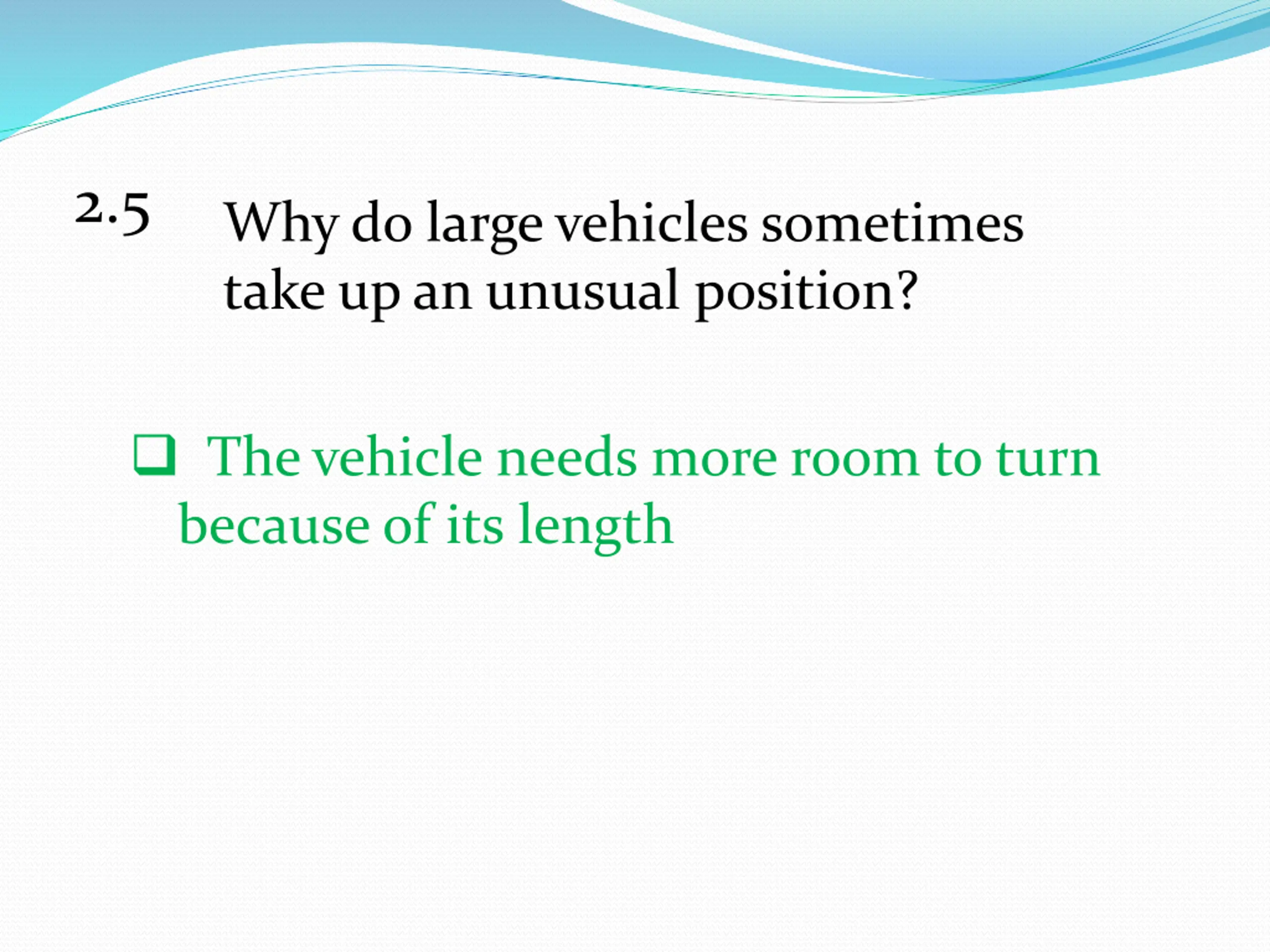 2.5 Why do large vehicles sometimes take up an unusual position?

❑ The vehicle needs more room to turn because of its length